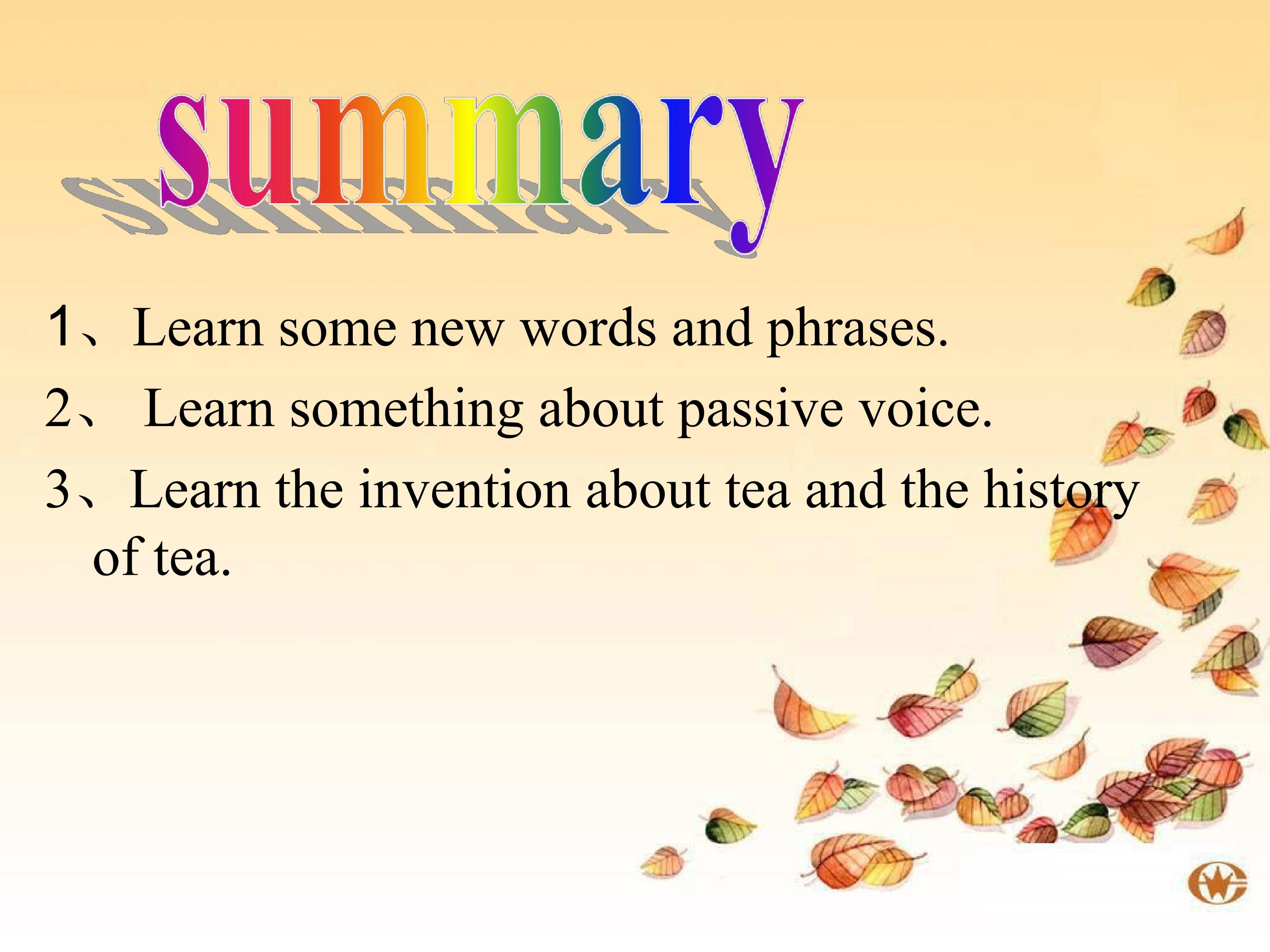 summary

1、Learn some new words and phrases.

2、 Learn something about passive voice.

3、Learn the invention about tea and the history of tea.